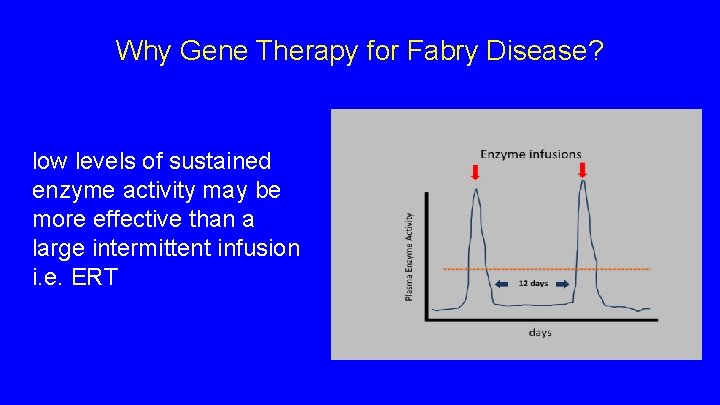 Why Gene Therapy for Fabry Disease?

low levels of sustained enzyme activity may be more effective than a large intermittent infusion i.e. ERT

Enzyme infusions

Plasma Enzyme Activity

12 days

days